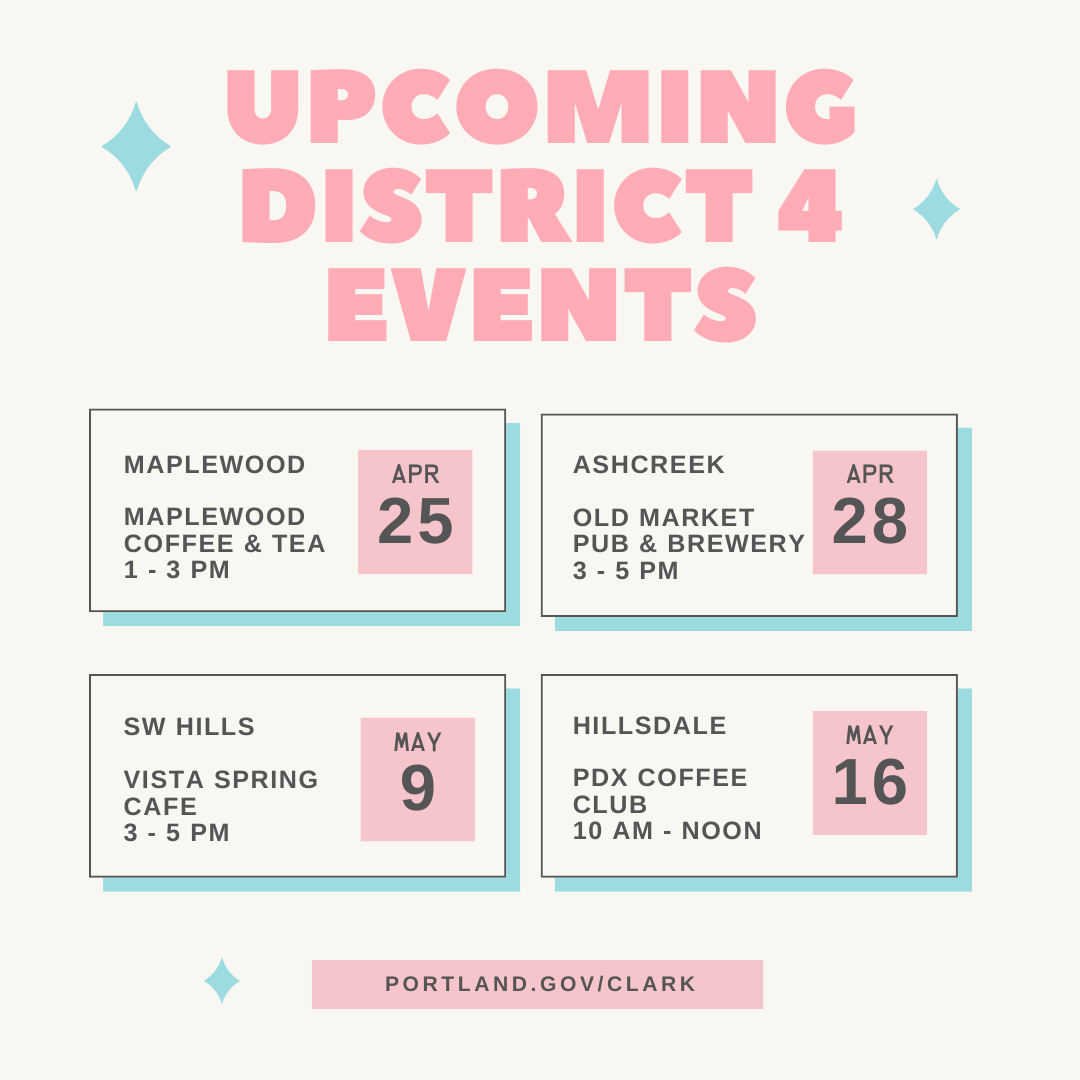 UPCOMING DISTRICT 4 EVENTS

MAPLEWOOD

MAPLEWOOD COFFEE & TEA
1 - 3 PM

APR
25

ASHCREEK

OLD MARKET PUB & BREWERY
3 - 5 PM

APR
28

SW HILLS

VISTA SPRING CAFE
3 - 5 PM

MAY
9

HILLSDALE

PDX COFFEE CLUB
10 AM - NOON

MAY
16

PORTLAND.GOV/CLARK